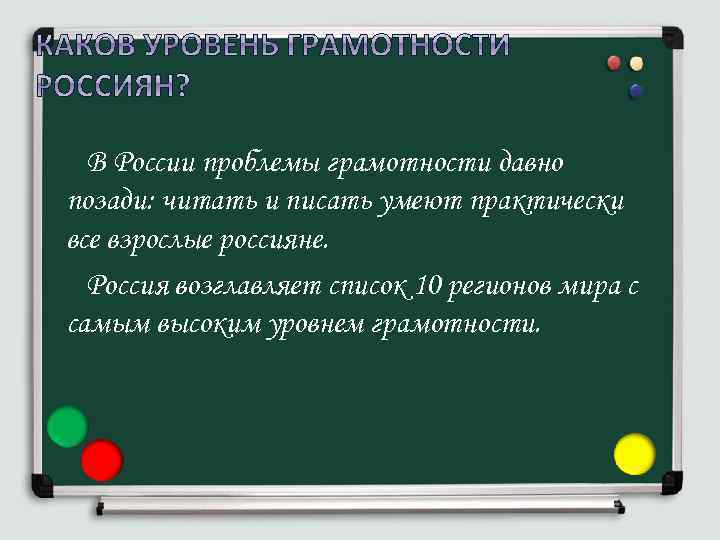 КАКОВ УРОВЕНЬ ГРАМОТНОСТИ РОССИЯН?

В России проблемы грамотности давно позади: читать и писать умеют практически все взрослые россияне.

Россия возглавляет список 10 регионов мира с самым высоким уровнем грамотности.